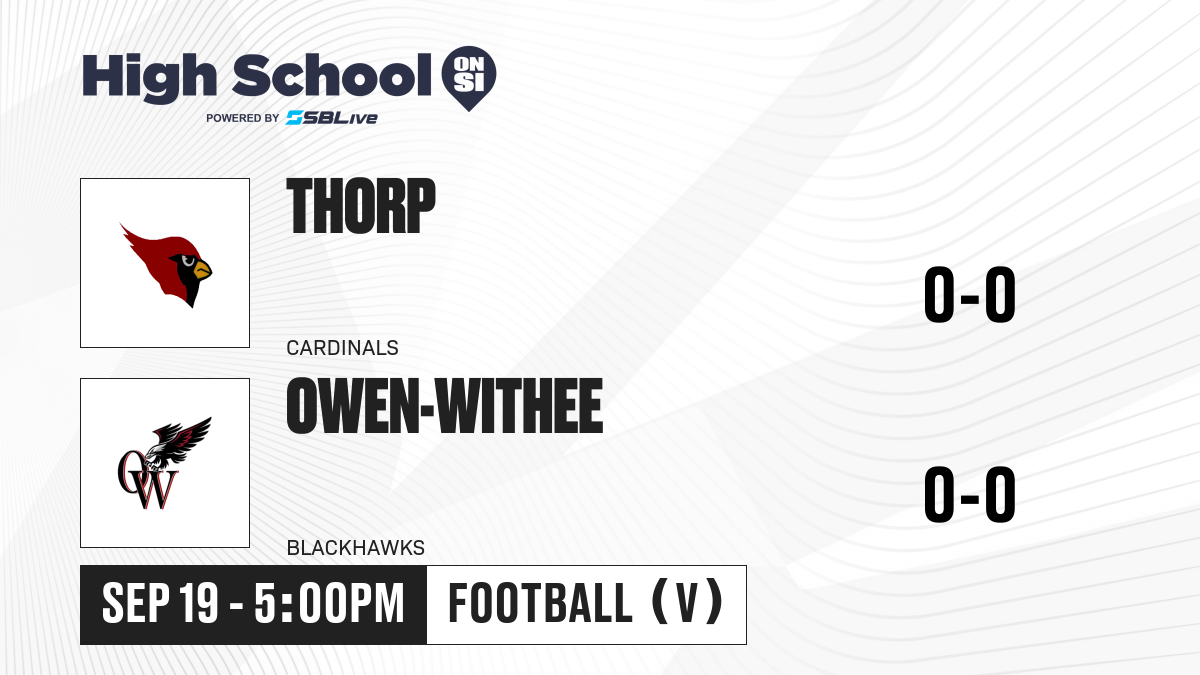 High School ON SI
POWERED BY SBLive

THORP
CARDINALS
0-0

OW

OWEN-WITHEE
BLACKHAWKS
0-0

SEP 19 - 5:00PM
FOOTBALL (V)